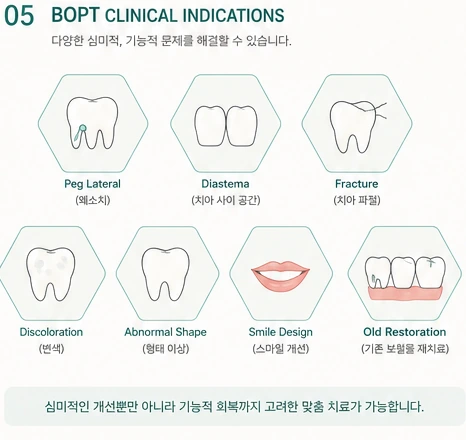 05 BOPT CLINICAL INDICATIONS

다양한 심미적, 기능적 문제를 해결할 수 있습니다.

Peg Lateral
(왜소치)

Diastema
(치아 사이 공간)

Fracture
(치아 파절)

Discoloration
(변색)

Abnormal Shape
(형태 이상)

Smile Design
(스마일 개선)

Old Restoration
(기존 보철물 재치료)

심미적인 개선뿐만 아니라 기능적 회복까지 고려한 맞춤 치료가 가능합니다.